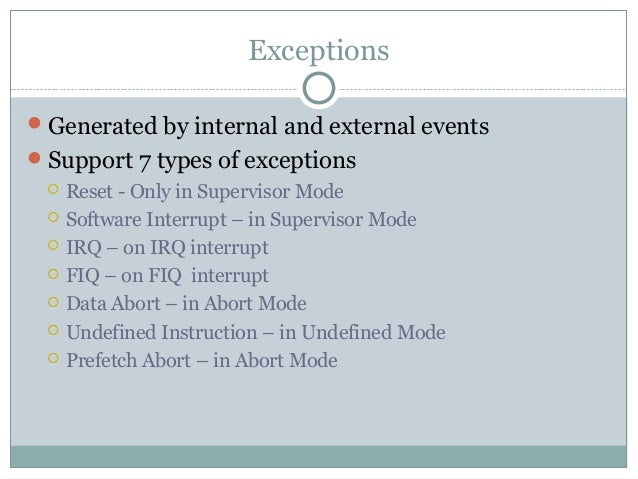 Exceptions

Generated by internal and external events

Support 7 types of exceptions

Reset - Only in Supervisor Mode

Software Interrupt – in Supervisor Mode

IRQ – on IRQ interrupt

FIQ – on FIQ interrupt

Data Abort – in Abort Mode

Undefined Instruction – in Undefined Mode

Prefetch Abort – in Abort Mode